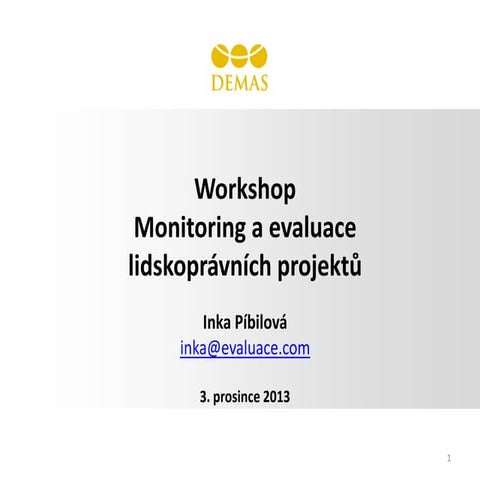 DEMAS

Workshop
Monitoring a evaluace lidskoprávních projektů

Inka Píbilová
inka@evaluace.com

3. prosince 2013

1